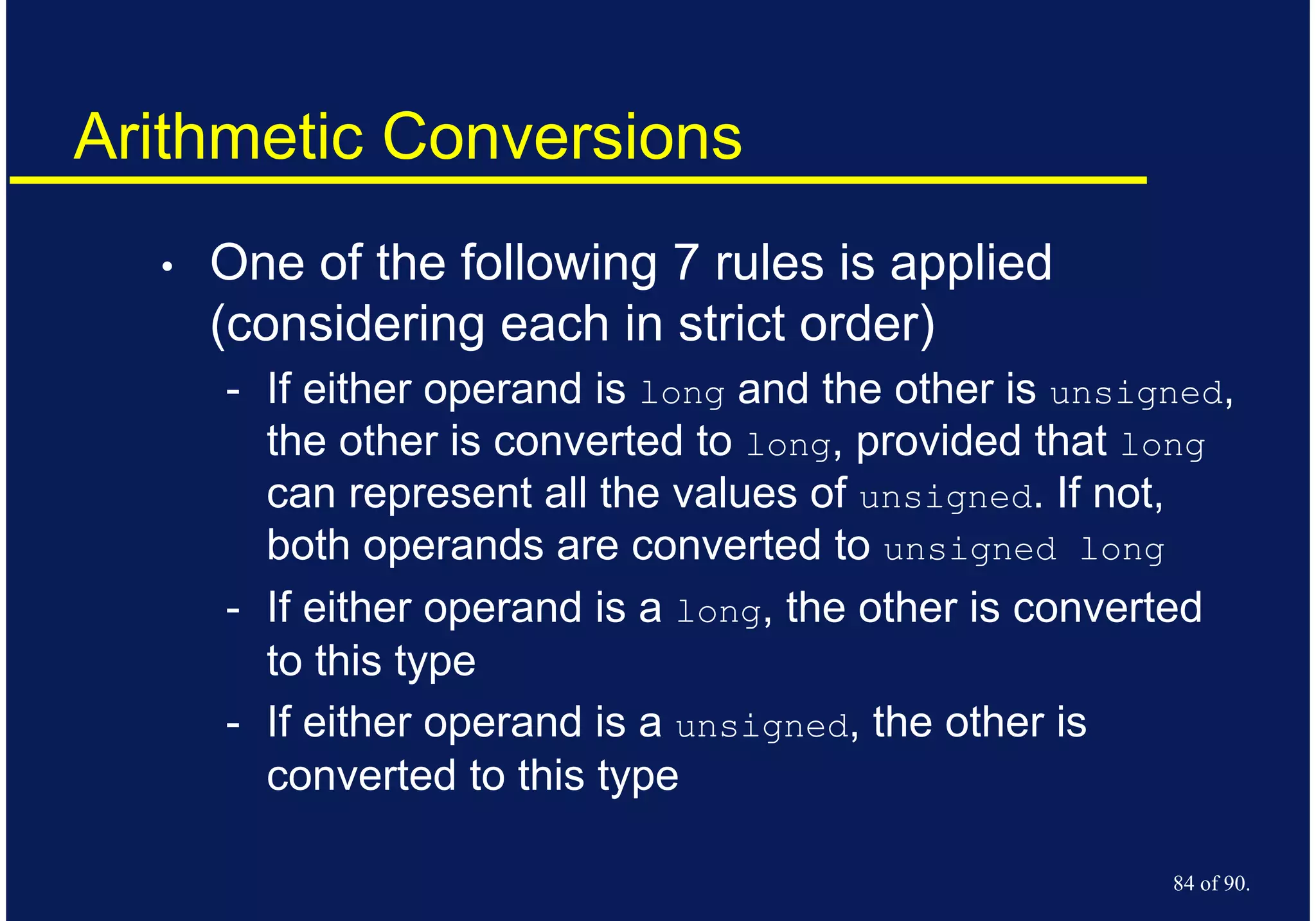 Arithmetic Conversions

• One of the following 7 rules is applied (considering each in strict order)

- If either operand is long and the other is unsigned, the other is converted to long, provided that long can represent all the values of unsigned. If not, both operands are converted to unsigned long

- If either operand is a long, the other is converted to this type

- If either operand is a unsigned, the other is converted to this type

84 of 90.